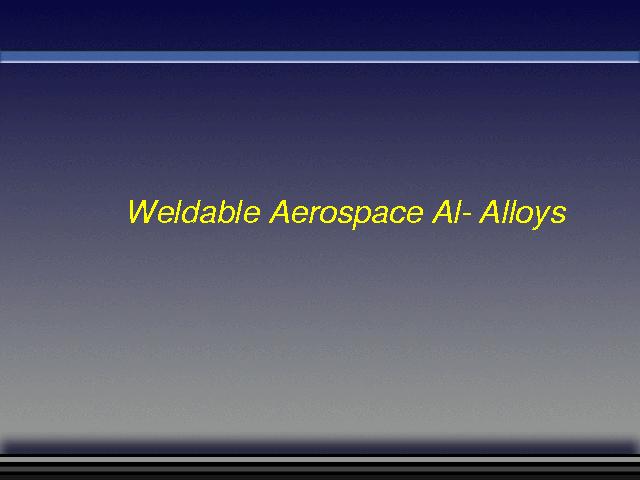 Weldable Aerospace Al- Alloys